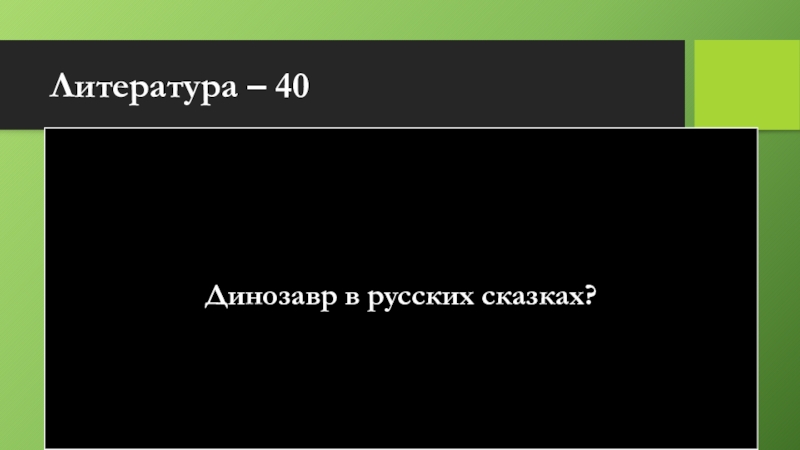 Литература – 40

Динозавр в русских сказках?